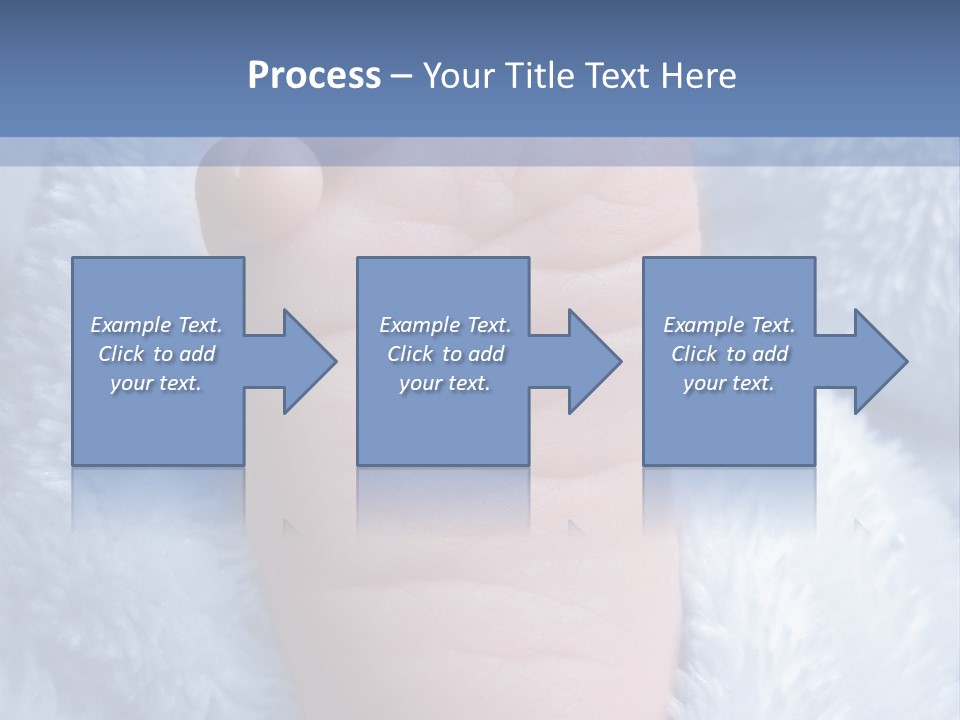 Process – Your Title Text Here

Example Text. Click to add your text.

Example Text. Click to add your text.

Example Text. Click to add your text.